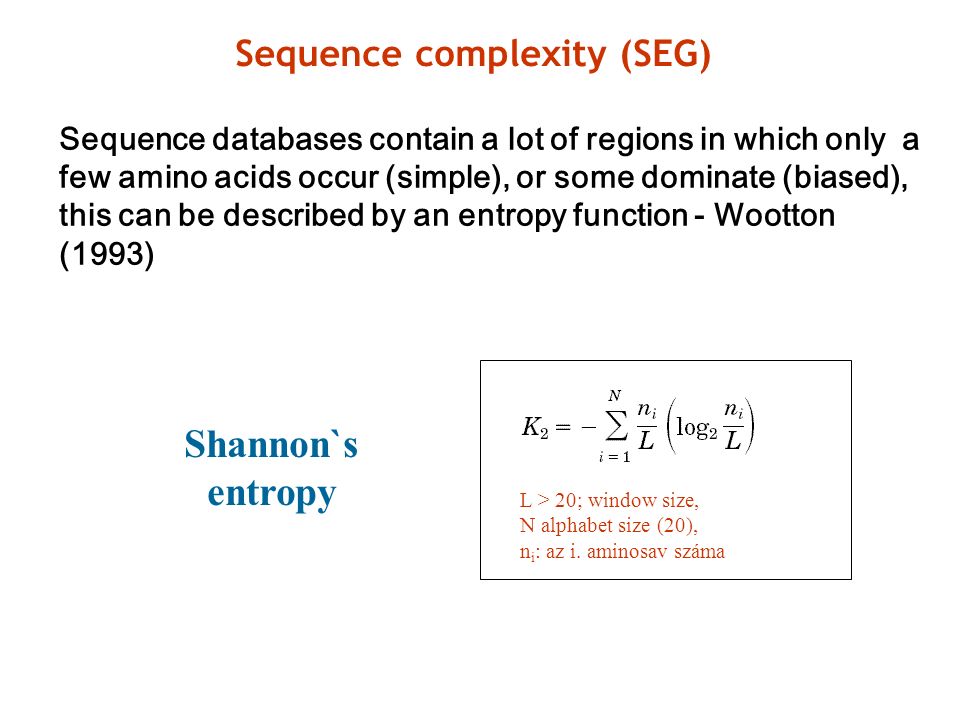 Sequence complexity (SEG)

Sequence databases contain a lot of regions in which only a few amino acids occur (simple), or some dominate (biased), this can be described by an entropy function - Wootton (1993)

Shannon`s entropy

$K_2 = -\sum_{i=1}^{N} \frac{n_i}{L}\left(\log_2 \frac{n_i}{L}\right)$

L > 20; window size,
N alphabet size (20),
$n_i$: az i. aminosav száma